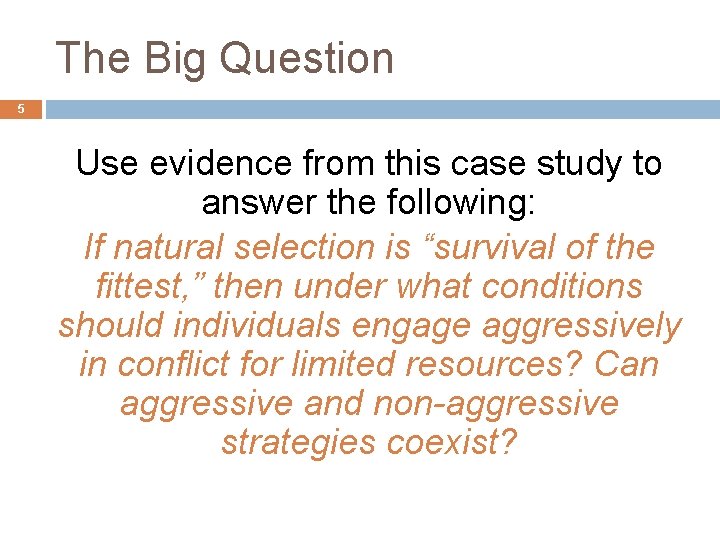 The Big Question

5

Use evidence from this case study to answer the following:

If natural selection is “survival of the fittest,” then under what conditions should individuals engage aggressively in conflict for limited resources? Can aggressive and non-aggressive strategies coexist?